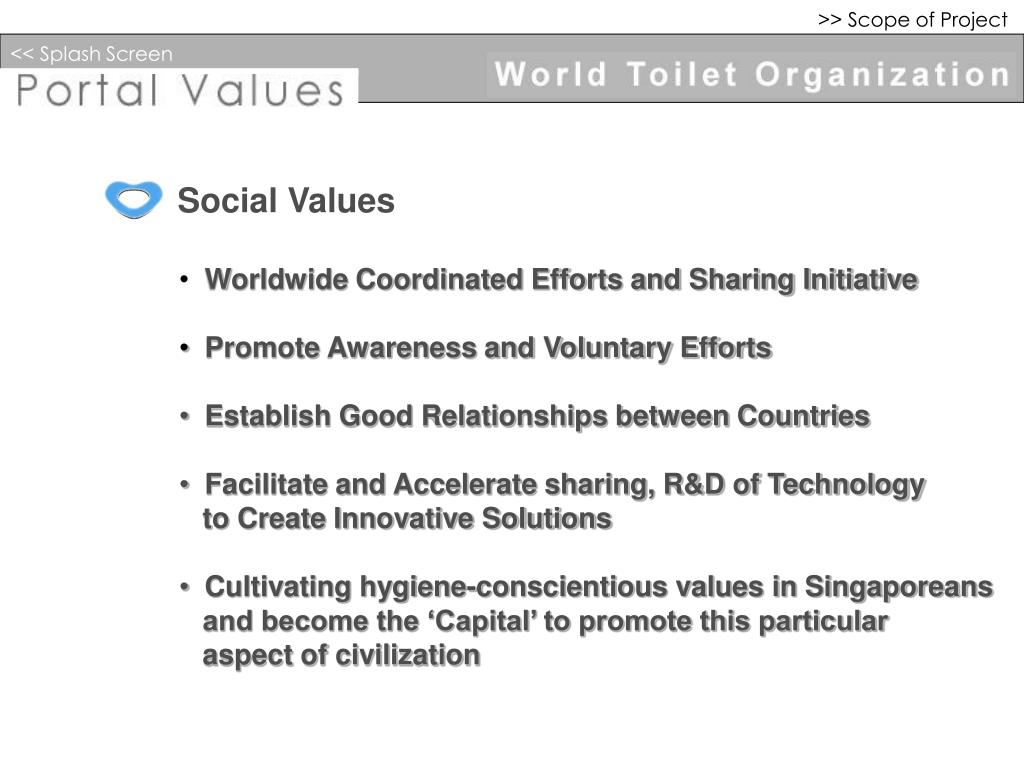 >> Scope of Project

<< Splash Screen

Portal Values

World Toilet Organization

Social Values

• Worldwide Coordinated Efforts and Sharing Initiative

• Promote Awareness and Voluntary Efforts

• Establish Good Relationships between Countries

• Facilitate and Accelerate sharing, R&D of Technology to Create Innovative Solutions

• Cultivating hygiene-conscientious values in Singaporeans and become the ‘Capital’ to promote this particular aspect of civilization